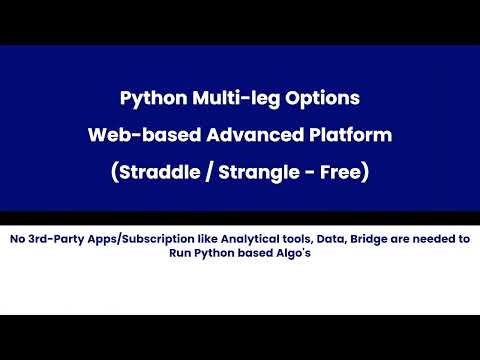 Python Multi-leg Options
Web-based Advanced Platform
(Straddle / Strangle - Free)

No 3rd-Party Apps/Subscription like Analytical tools, Data, Bridge are needed to Run Python based Algo's